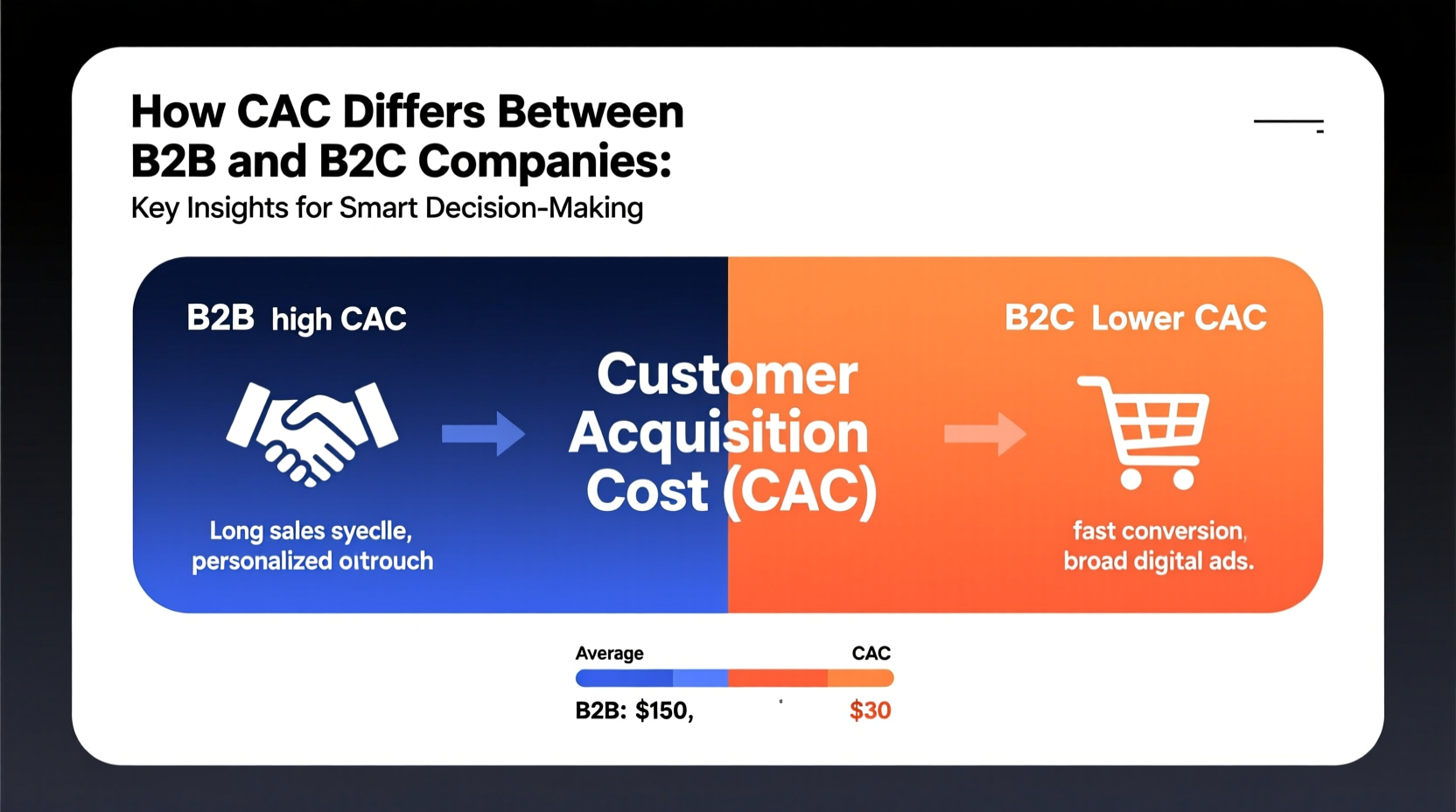 How CAC Differs Between B2B and B2C Companies:
Key Insights for Smart Decision-Making

B2B high CAC

Long sales syeclle, personalized oıtrouch

Customer Acquisition Cost (CAC)

B2C Lower CAC

fast conversion, broad digital ads.

Average CAC

B2B: $150, $30